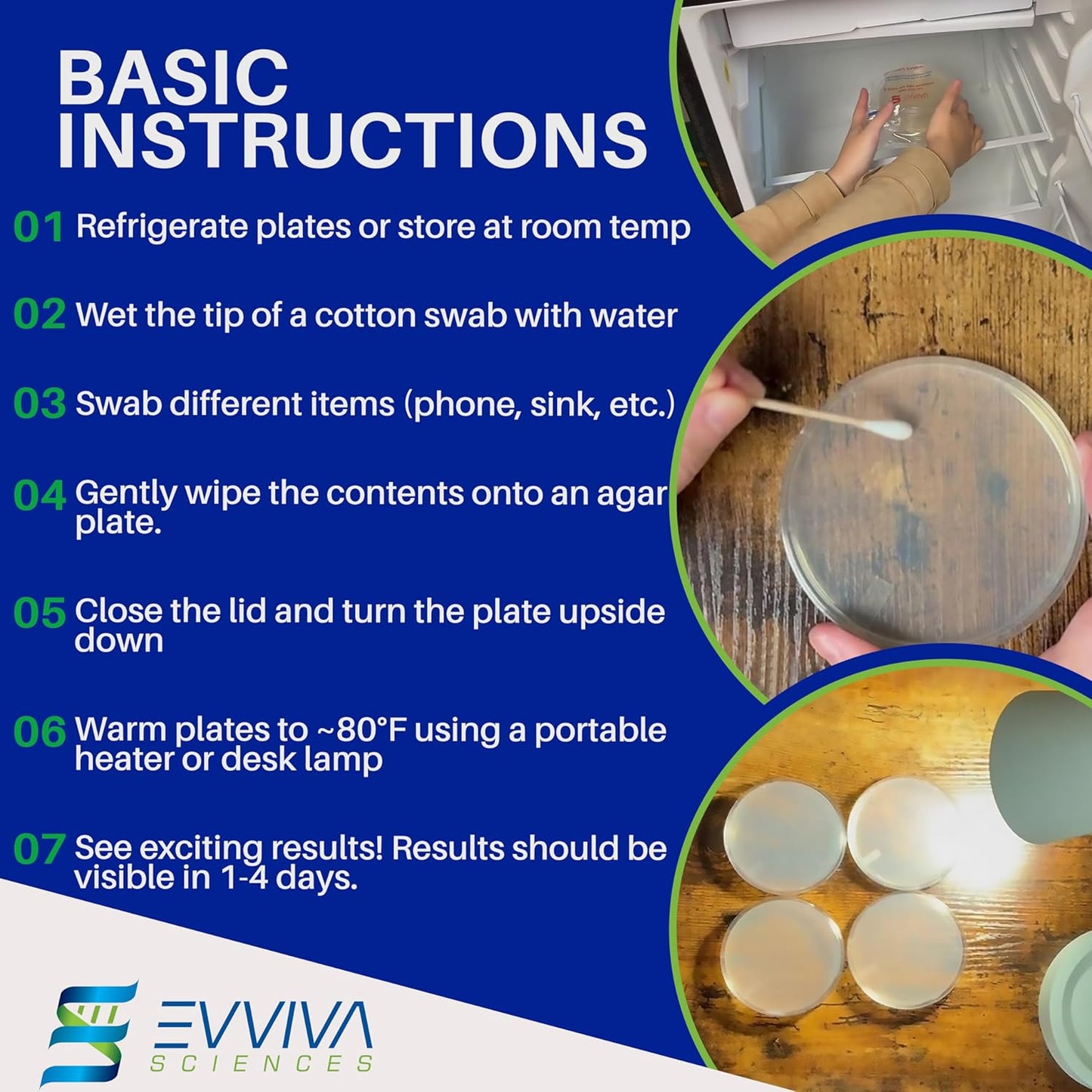 BASIC INSTRUCTIONS

01 Refrigerate plates or store at room temp

02 Wet the tip of a cotton swab with water

03 Swab different items (phone, sink, etc.)

04 Gently wipe the contents onto an agar plate.

05 Close the lid and turn the plate upside down

06 Warm plates to ~80°F using a portable heater or desk lamp

07 See exciting results! Results should be visible in 1-4 days.

EVVIVA SCIENCES